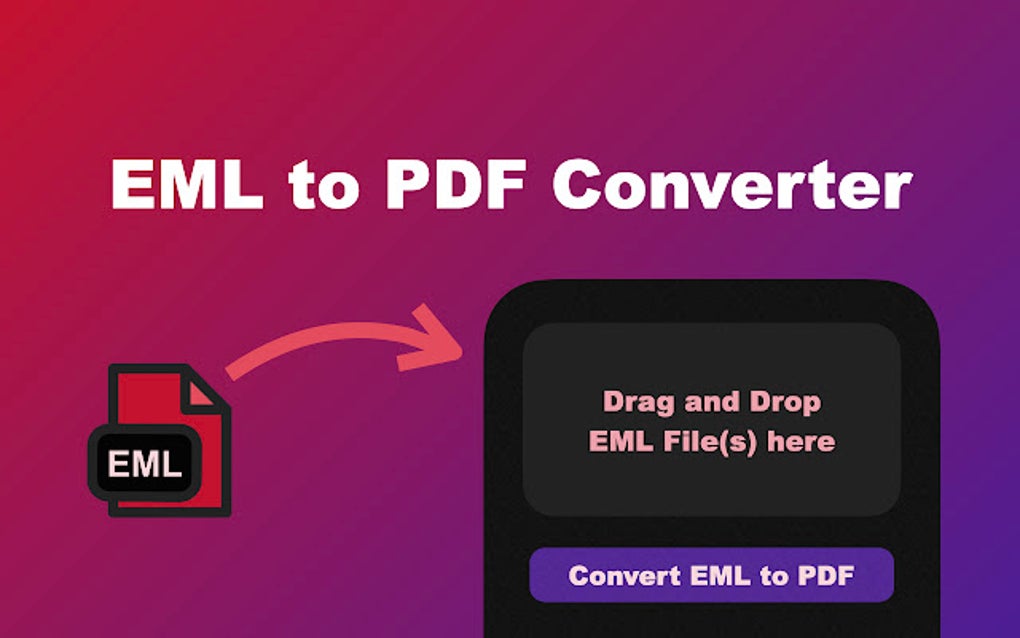 EML to PDF Converter

EML

Drag and Drop EML File(s) here

Convert EML to PDF